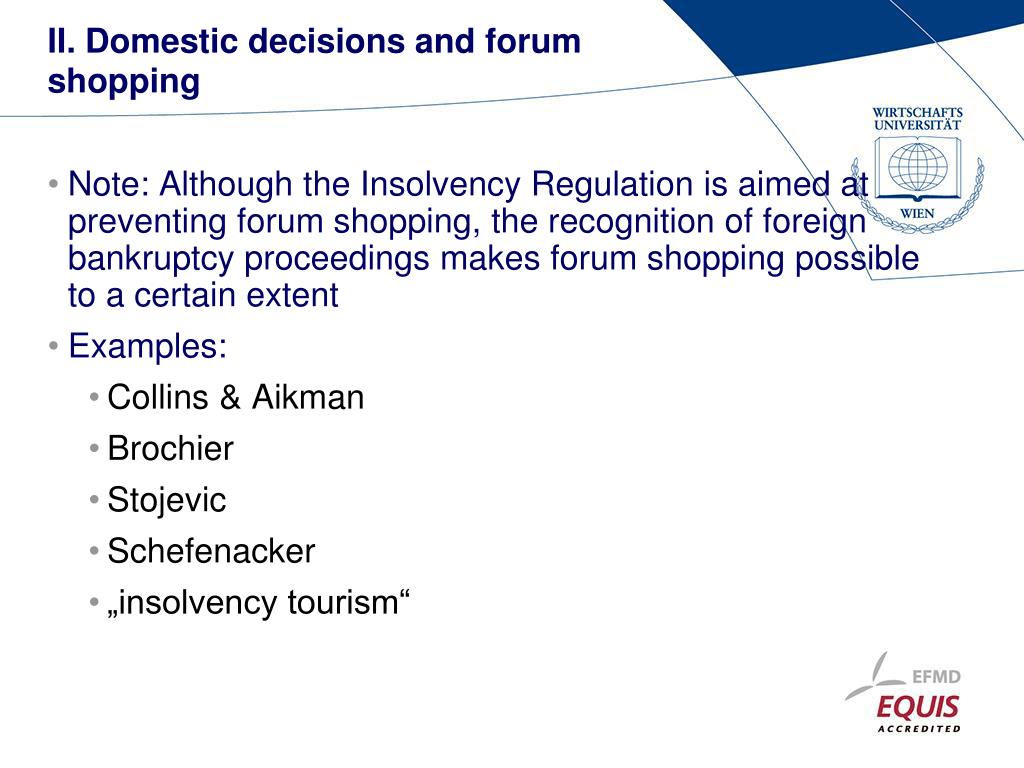 II. Domestic decisions and forum shopping

WIRTSCHAFTS UNIVERSITÄT WIEN

• Note: Although the Insolvency Regulation is aimed at preventing forum shopping, the recognition of foreign bankruptcy proceedings makes forum shopping possible to a certain extent

• Examples:

• Collins & Aikman

• Brochier

• Stojevic

• Schefenacker

• „insolvency tourism“

EFMD EQUIS ACCREDITED